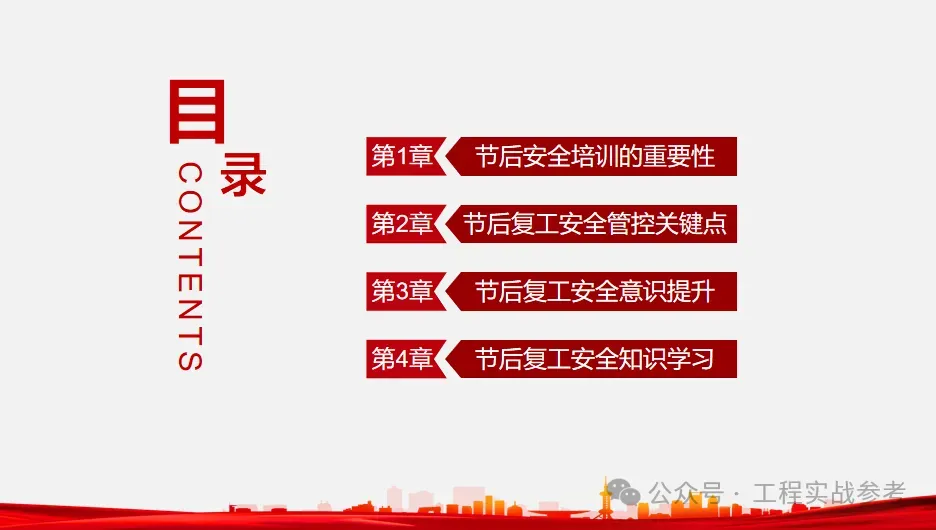 目录
CONTENTS

第1章 节后安全培训的重要性

第2章 节后复工安全管控关键点

第3章 节后复工安全意识提升

第4章 节后复工安全知识学习

公众号 · 工程实战参考